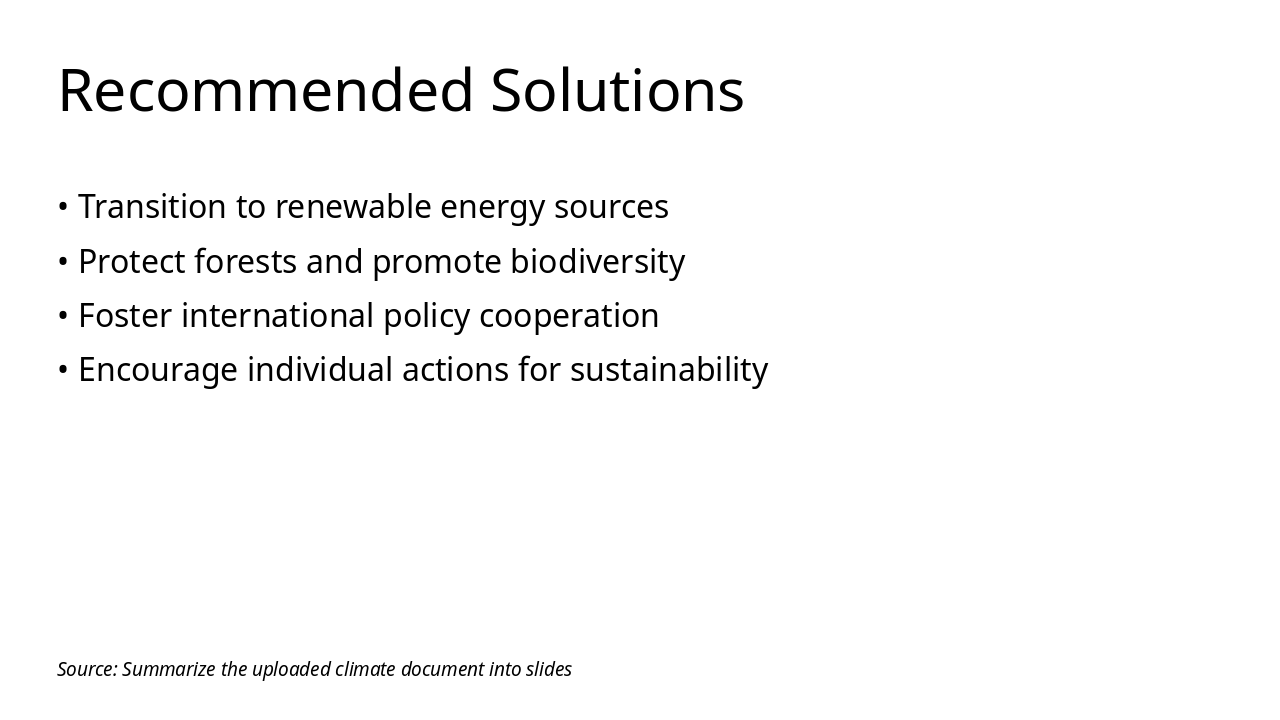 Recommended Solutions

• Transition to renewable energy sources
• Protect forests and promote biodiversity
• Foster international policy cooperation
• Encourage individual actions for sustainability

Source: Summarize the uploaded climate document into slides